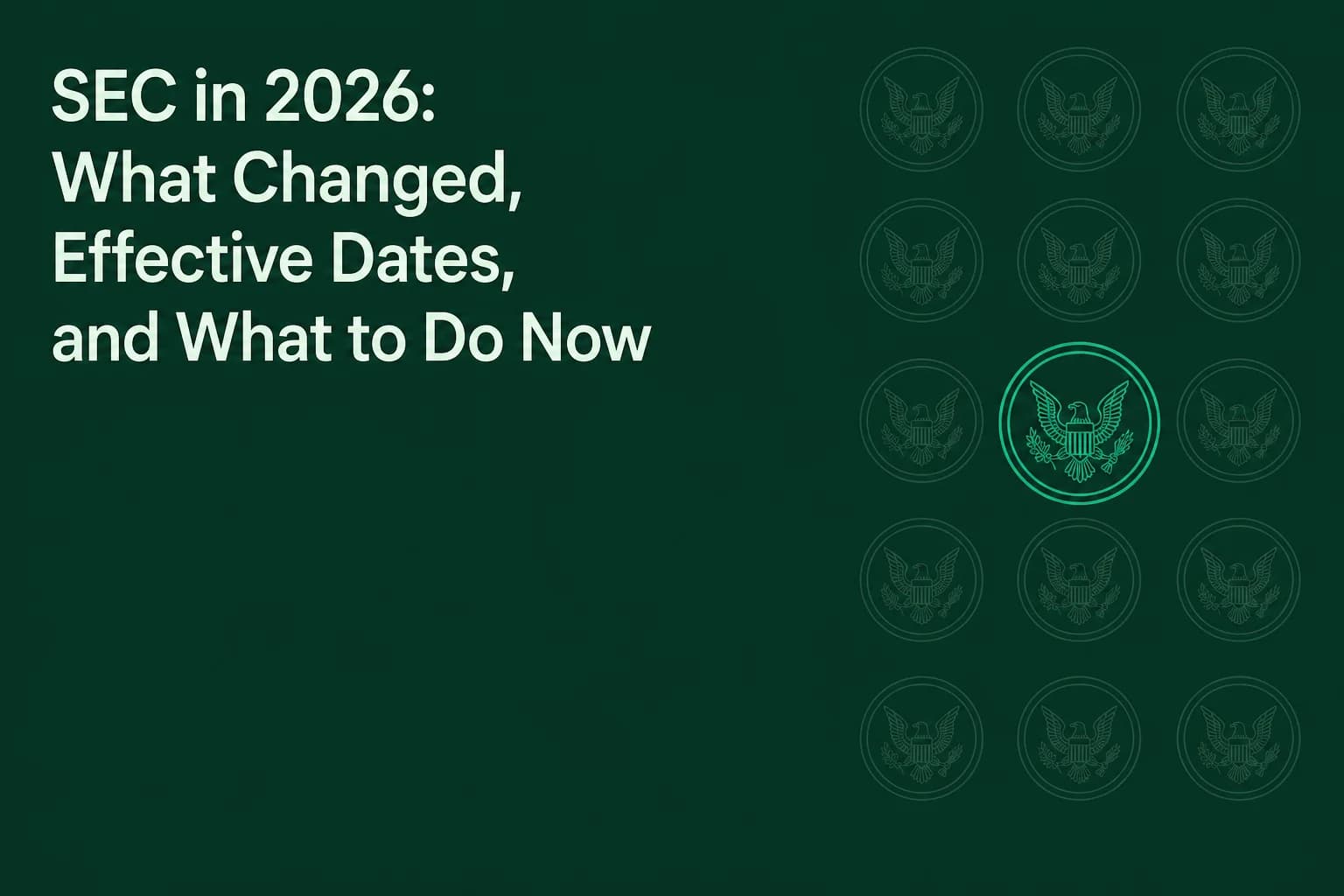 SEC in 2026:
What Changed,
Effective Dates,
and What to Do Now